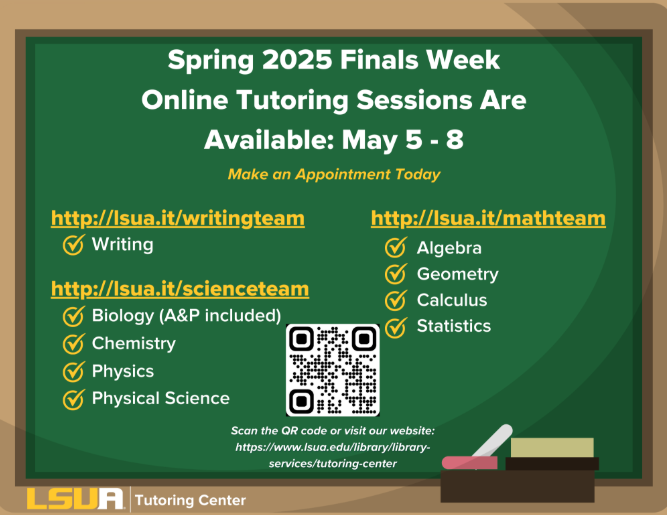 Spring 2025 Finals Week
Online Tutoring Sessions Are Available: May 5 - 8

Make an Appointment Today

http://lsua.it/writingteam
Writing

http://lsua.it/scienceteam
Biology (A&P included)
Chemistry
Physics
Physical Science

http://lsua.it/mathteam
Algebra
Geometry
Calculus
Statistics

Scan the QR code or visit our website: https://www.lsua.edu/library/library-services/tutoring-center

LSUA | Tutoring Center